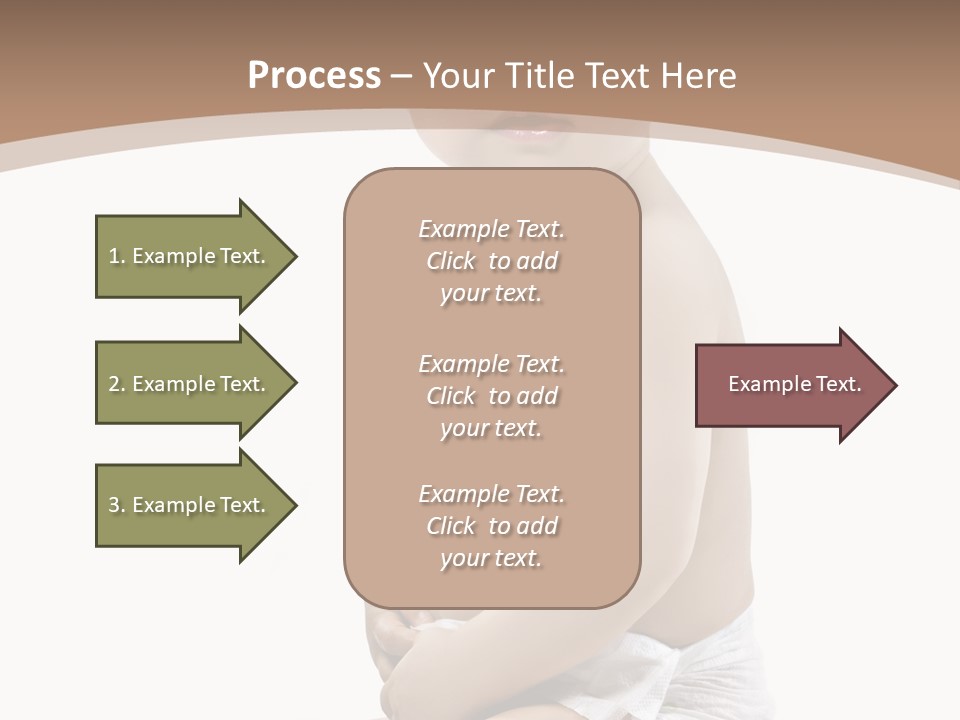 Process – Your Title Text Here

1. Example Text.

2. Example Text.

3. Example Text.

Example Text. Click to add your text.

Example Text. Click to add your text.

Example Text. Click to add your text.

Example Text.